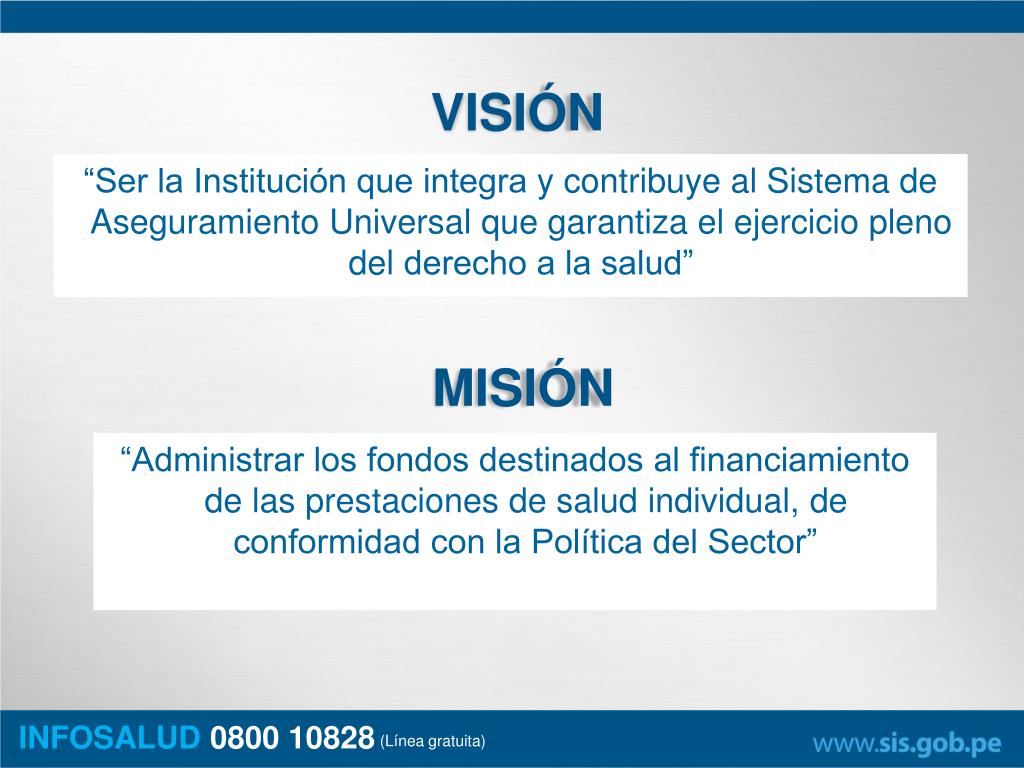 VISIÓN

“Ser la Institución que integra y contribuye al Sistema de Aseguramiento Universal que garantiza el ejercicio pleno del derecho a la salud”

MISIÓN

“Administrar los fondos destinados al financiamiento de las prestaciones de salud individual, de conformidad con la Política del Sector”

INFOSALUD 0800 10828 (Línea gratuita)

www.sis.gob.pe